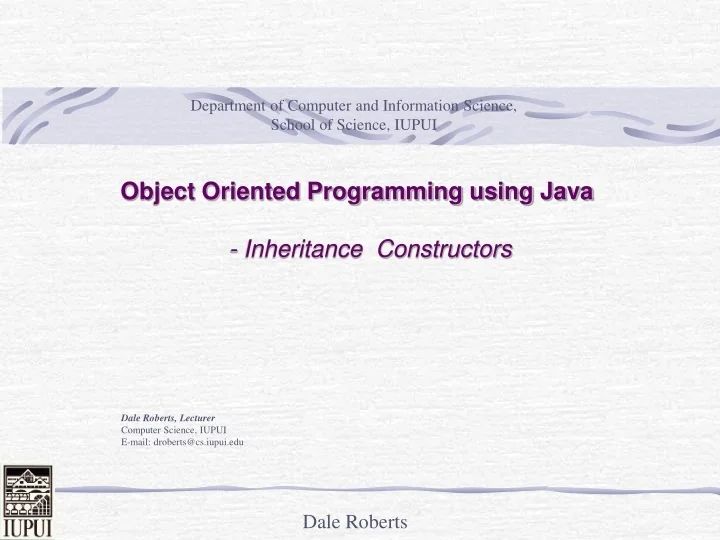 Department of Computer and Information Science, School of Science, IUPUI

Object Oriented Programming using Java

- Inheritance Constructors

Dale Roberts, Lecturer
Computer Science, IUPUI
E-mail: droberts@cs.iupui.edu

IUPUI

Dale Roberts